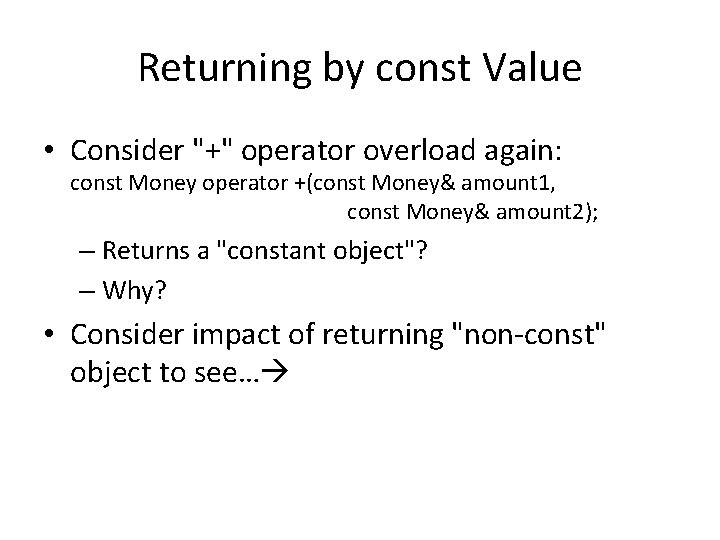 Returning by const Value

• Consider "+" operator overload again:
const Money operator +(const Money& amount1,
const Money& amount2);

– Returns a "constant object"?

– Why?

• Consider impact of returning "non-const" object to see…→